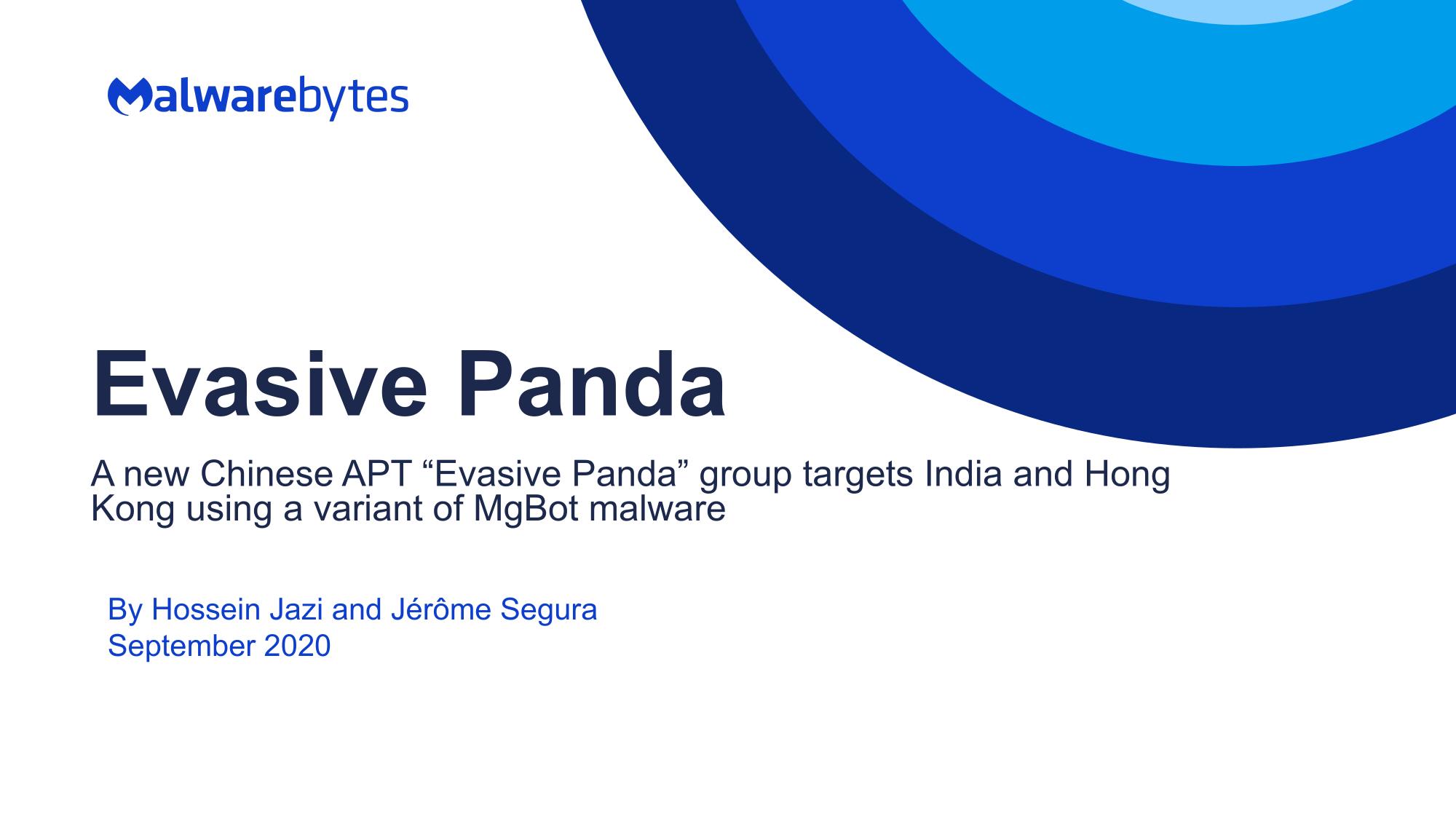 Malwarebytes

Evasive Panda

A new Chinese APT “Evasive Panda” group targets India and Hong Kong using a variant of MgBot malware

By Hossein Jazi and Jérôme Segura
September 2020